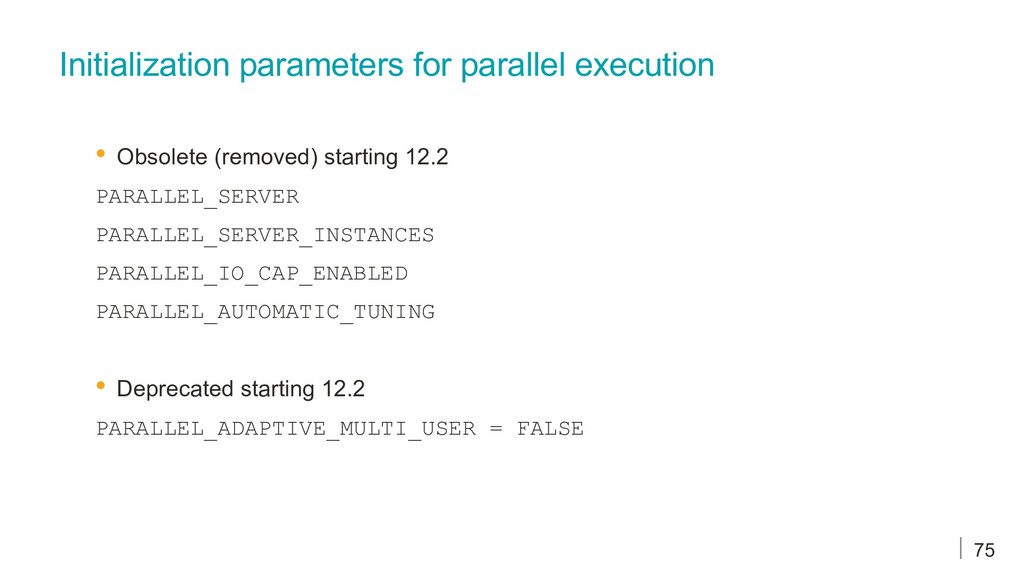 Initialization parameters for parallel execution

• Obsolete (removed) starting 12.2

PARALLEL_SERVER

PARALLEL_SERVER_INSTANCES

PARALLEL_IO_CAP_ENABLED

PARALLEL_AUTOMATIC_TUNING

• Deprecated starting 12.2

PARALLEL_ADAPTIVE_MULTI_USER = FALSE

75